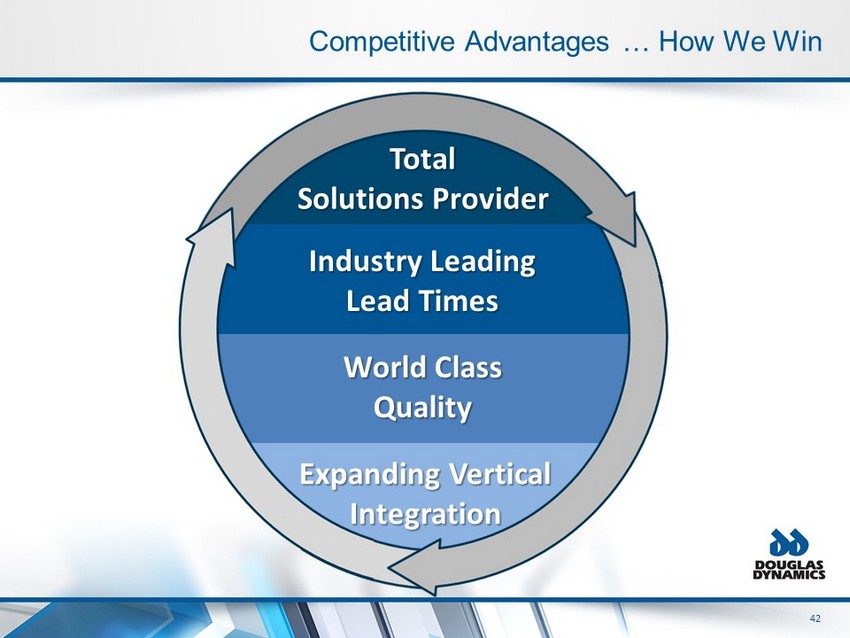 Competitive Advantages … How We Win

Total Solutions Provider

Industry Leading Lead Times

World Class Quality

Expanding Vertical Integration

DOUGLAS DYNAMICS

42